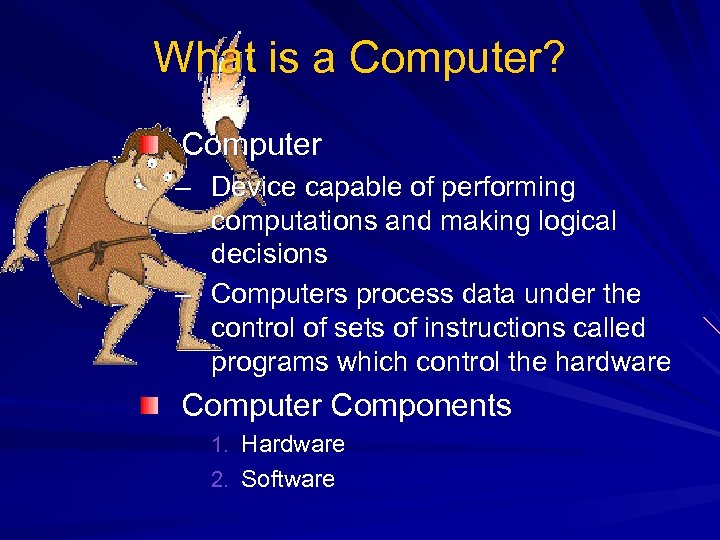 What is a Computer?

Computer
– Device capable of performing computations and making logical decisions
– Computers process data under the control of sets of instructions called programs which control the hardware

Computer Components
1. Hardware
2. Software